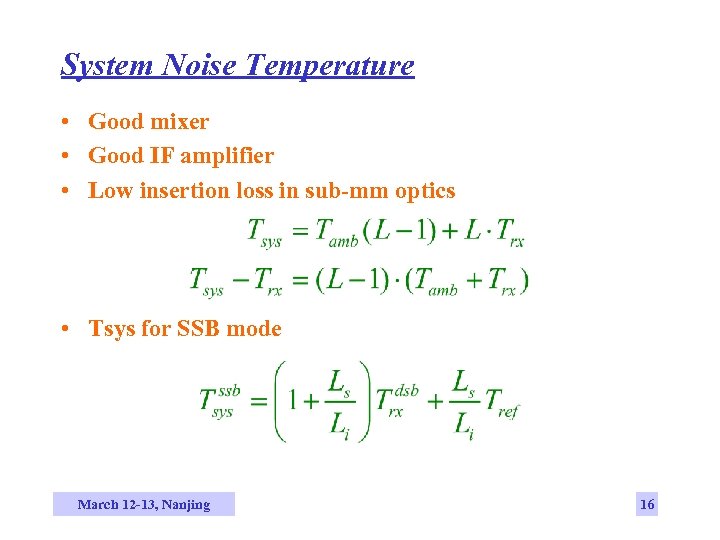 System Noise Temperature

• Good mixer
• Good IF amplifier
• Low insertion loss in sub-mm optics

$T_{sys} = T_{amb}(L-1) + L \cdot T_{rx}$

$T_{sys} - T_{rx} = (L-1) \cdot (T_{amb} + T_{rx})$

• Tsys for SSB mode

$T_{sys}^{ssb} = \left(1 + \frac{L_s}{L_i}\right) T_{rx}^{dsb} + \frac{L_s}{L_i} T_{ref}$

March 12-13, Nanjing

16